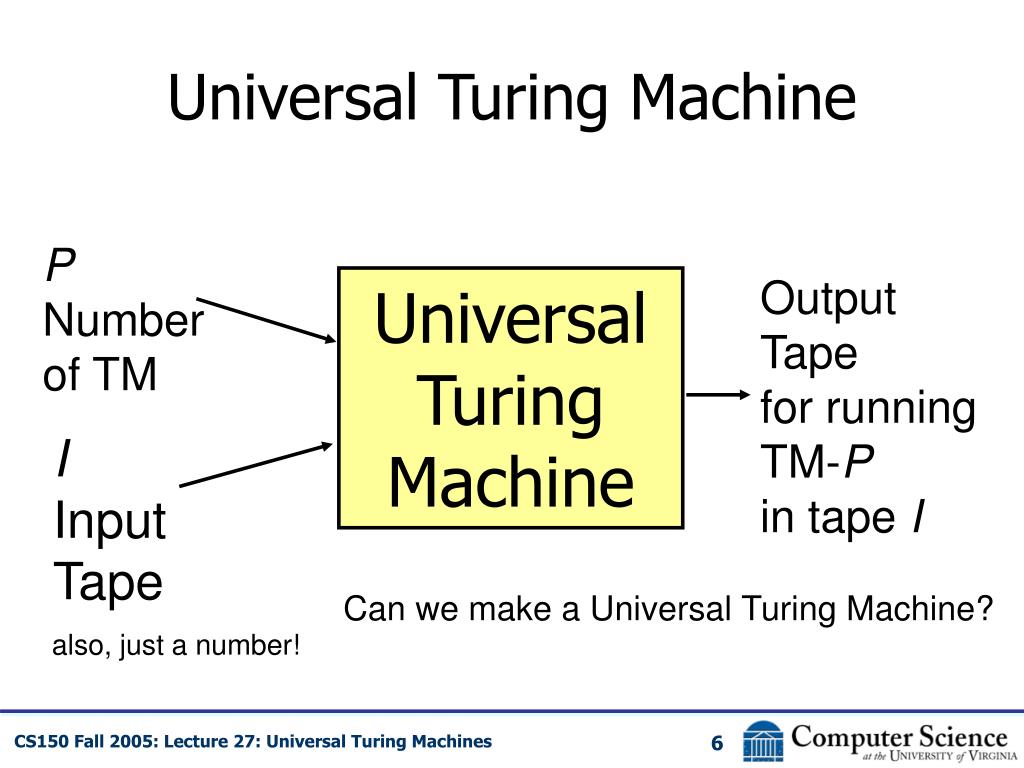 Universal Turing Machine

P
Number of TM

I
Input Tape

also, just a number!

Universal Turing Machine

Output Tape for running TM-P in tape I

Can we make a Universal Turing Machine?

CS150 Fall 2005: Lecture 27: Universal Turing Machines

6

Computer Science
at the University of Virginia